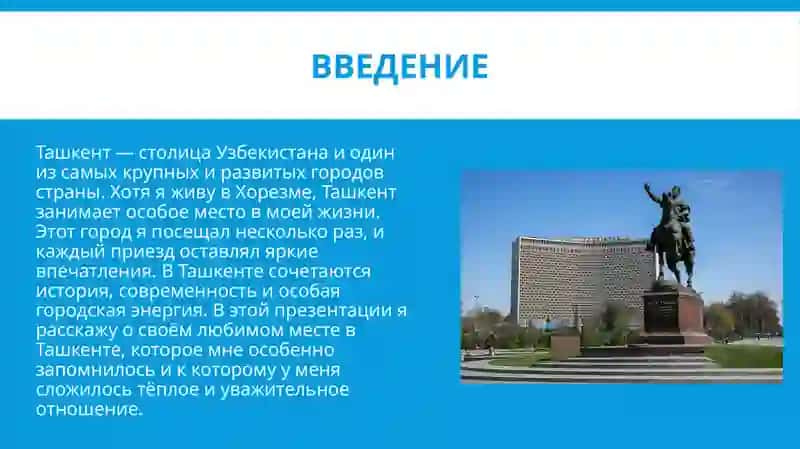 ВВЕДЕНИЕ

Ташкент — столица Узбекистана и один из самых крупных и развитых городов страны. Хотя я живу в Хорезме, Ташкент занимает особое место в моей жизни. Этот город я посещал несколько раз, и каждый приезд оставлял яркие впечатления. В Ташкенте сочетаются история, современность и особая городская энергия. В этой презентации я расскажу о своём любимом месте в Ташкенте, которое мне особенно запомнилось и к которому у меня сложилось тёплое и уважительное отношение.